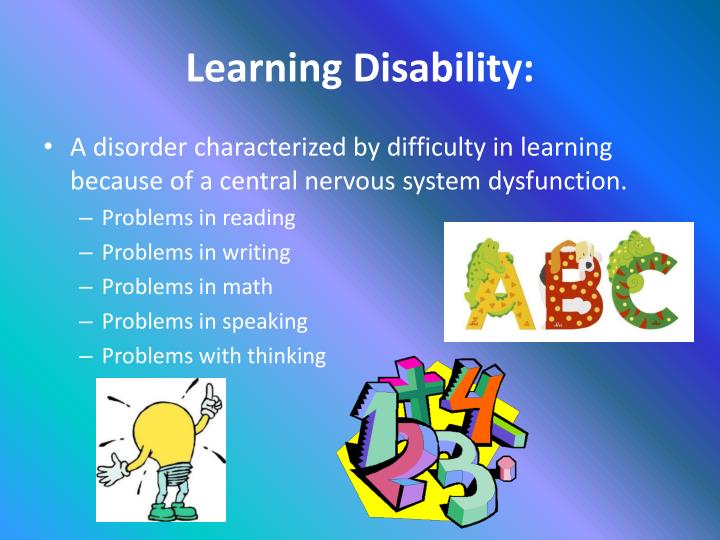 Learning Disability:

• A disorder characterized by difficulty in learning because of a central nervous system dysfunction.
– Problems in reading
– Problems in writing
– Problems in math
– Problems in speaking
– Problems with thinking

ABC

1 + 4
2 3